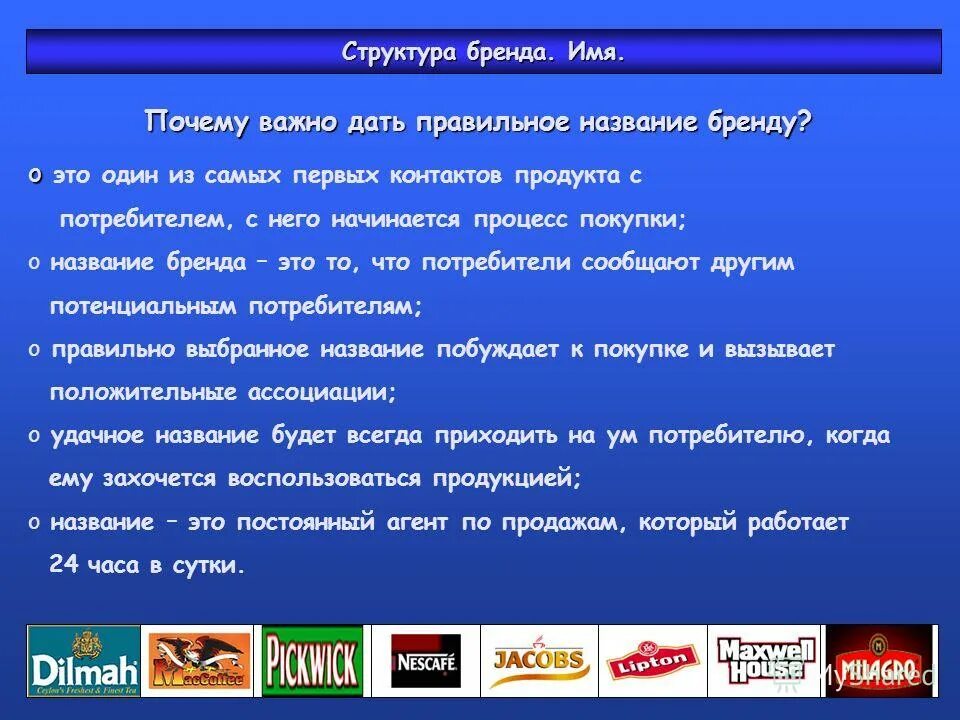 Структура бренда. Имя.

Почему важно дать правильное название бренду?

o это один из самых первых контактов продукта с потребителем, с него начинается процесс покупки;

o название бренда – это то, что потребители сообщают другим потенциальным потребителям;

o правильно выбранное название побуждает к покупке и вызывает положительные ассоциации;

o удачное название будет всегда приходить на ум потребителю, когда ему захочется воспользоваться продукцией;

o название – это постоянный агент по продажам, который работает 24 часа в сутки.

Dilmah Ceylon's Freshest & Finest Tea MacCoffee PICKWICK NESCAFÉ JACOBS Lipton Maxwell House MILAGRO MyShared